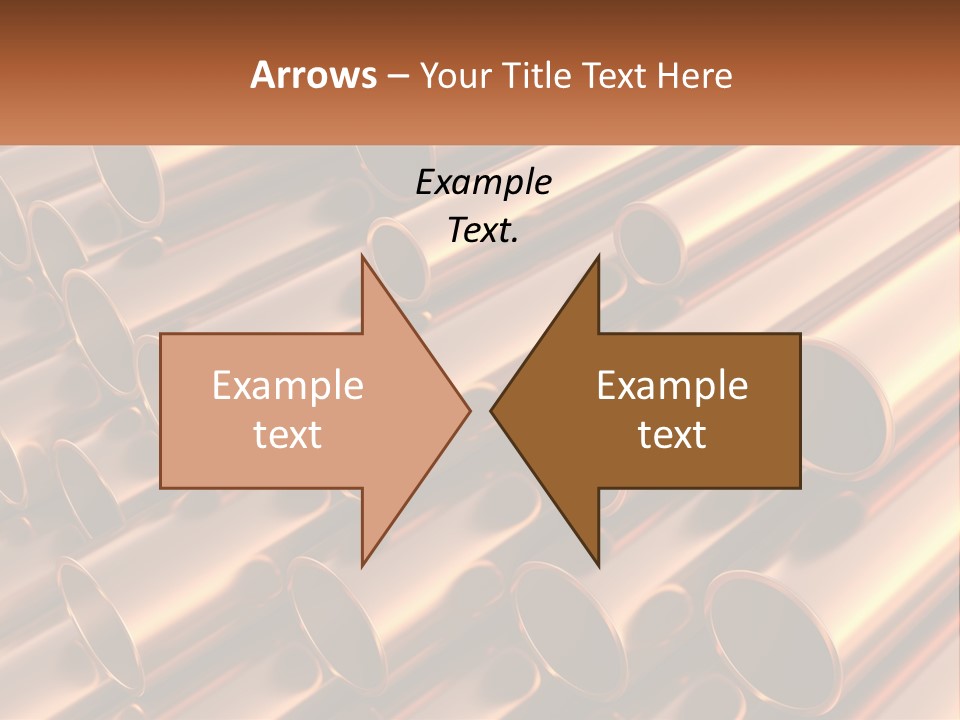 Arrows – Your Title Text Here

Example Text.

Example text

Example text